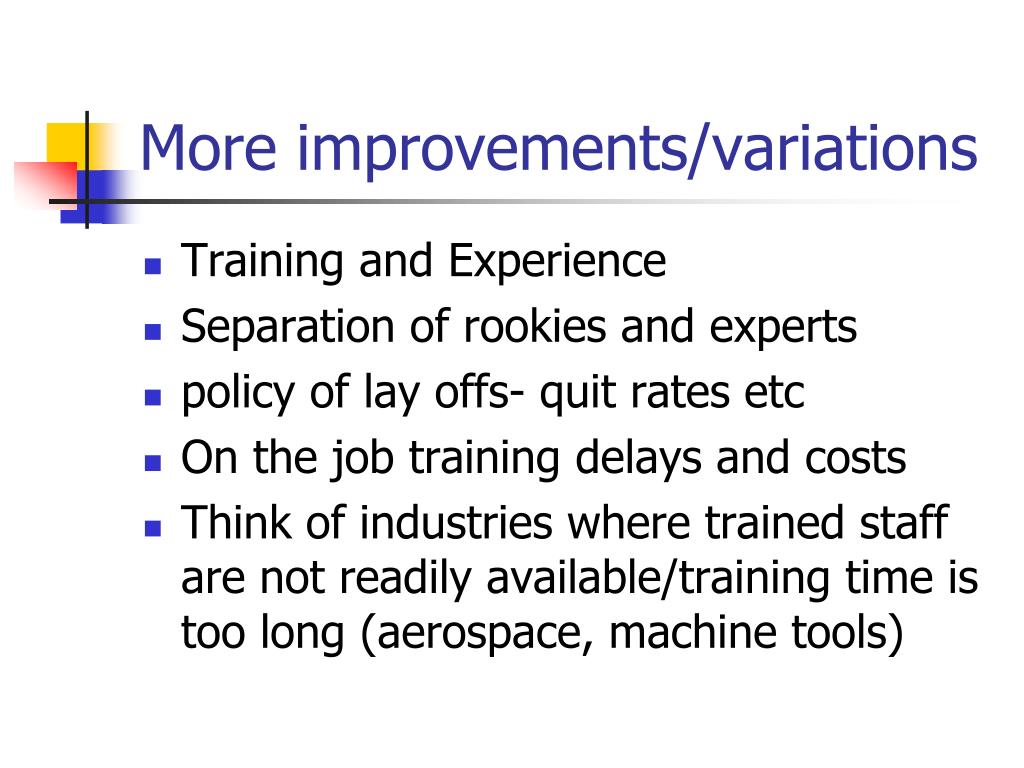 More improvements/variations

- Training and Experience
- Separation of rookies and experts
- policy of lay offs- quit rates etc
- On the job training delays and costs
- Think of industries where trained staff are not readily available/training time is too long (aerospace, machine tools)